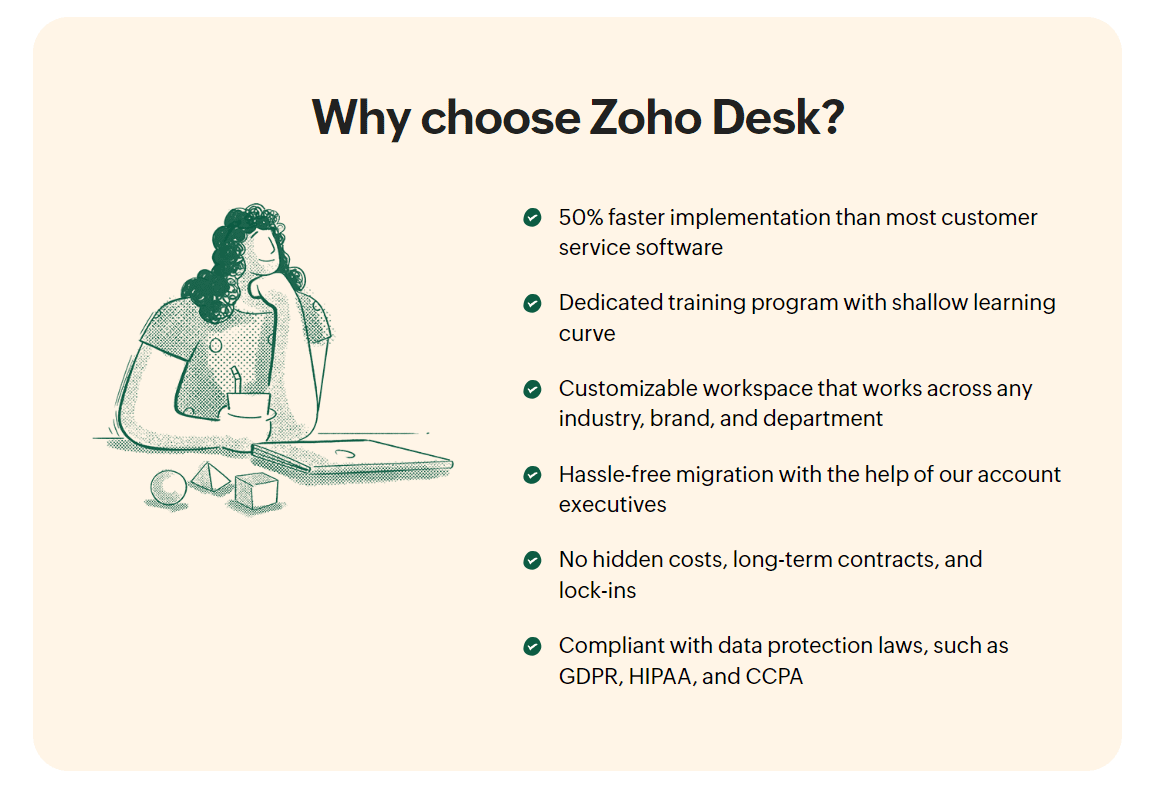 Why choose Zoho Desk?

50% faster implementation than most customer service software

Dedicated training program with shallow learning curve

Customizable workspace that works across any industry, brand, and department

Hassle-free migration with the help of our account executives

No hidden costs, long-term contracts, and lock-ins

Compliant with data protection laws, such as GDPR, HIPAA, and CCPA